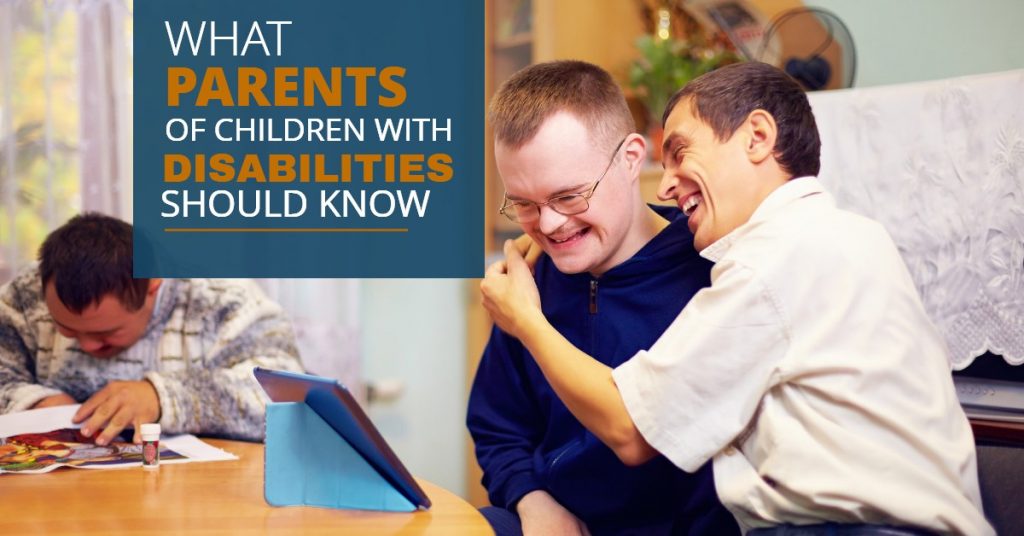 WHAT
PARENTS
OF CHILDREN WITH
DISABILITIES
SHOULD KNOW